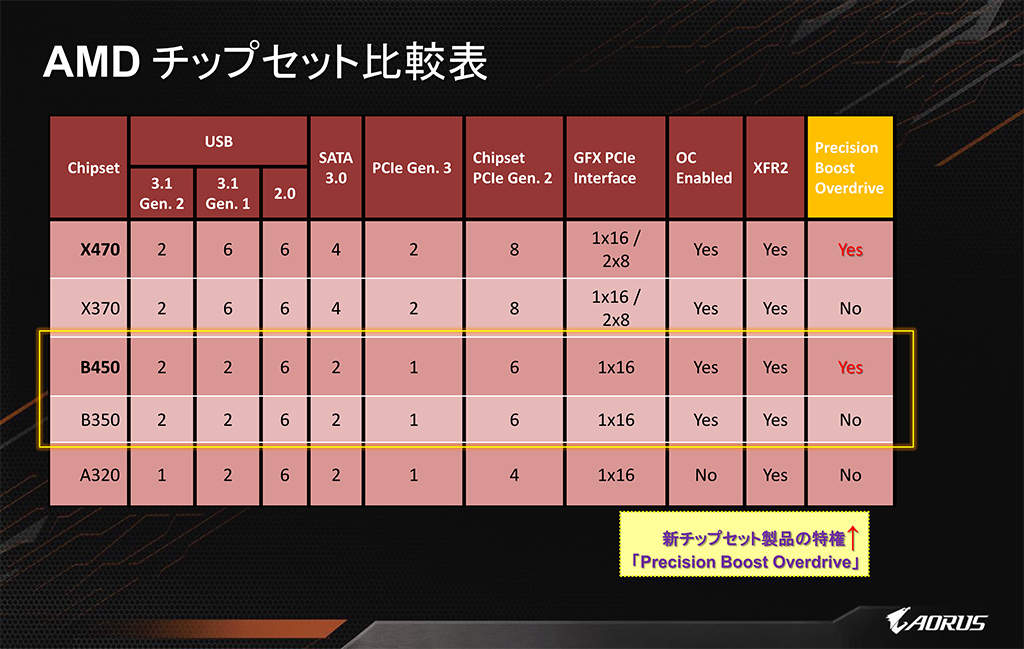 AMD チップセット比較表

| Chipset | USB 3.1 Gen. 2 | USB 3.1 Gen. 1 | USB 2.0 | SATA 3.0 | PCIe Gen. 3 | Chipset PCIe Gen. 2 | GFX PCIe Interface | OC Enabled | XFR2 | Precision Boost Overdrive |
|---|---|---|---|---|---|---|---|---|---|---|
| X470 | 2 | 6 | 6 | 4 | 2 | 8 | 1x16 / 2x8 | Yes | Yes | Yes |
| X370 | 2 | 6 | 6 | 4 | 2 | 8 | 1x16 / 2x8 | Yes | Yes | No |
| B450 | 2 | 2 | 6 | 2 | 1 | 6 | 1x16 | Yes | Yes | Yes |
| B350 | 2 | 2 | 6 | 2 | 1 | 6 | 1x16 | Yes | Yes | No |
| A320 | 1 | 2 | 6 | 2 | 1 | 4 | 1x16 | No | Yes | No |

新チップセット製品の特権↑
「Precision Boost Overdrive」

AORUS